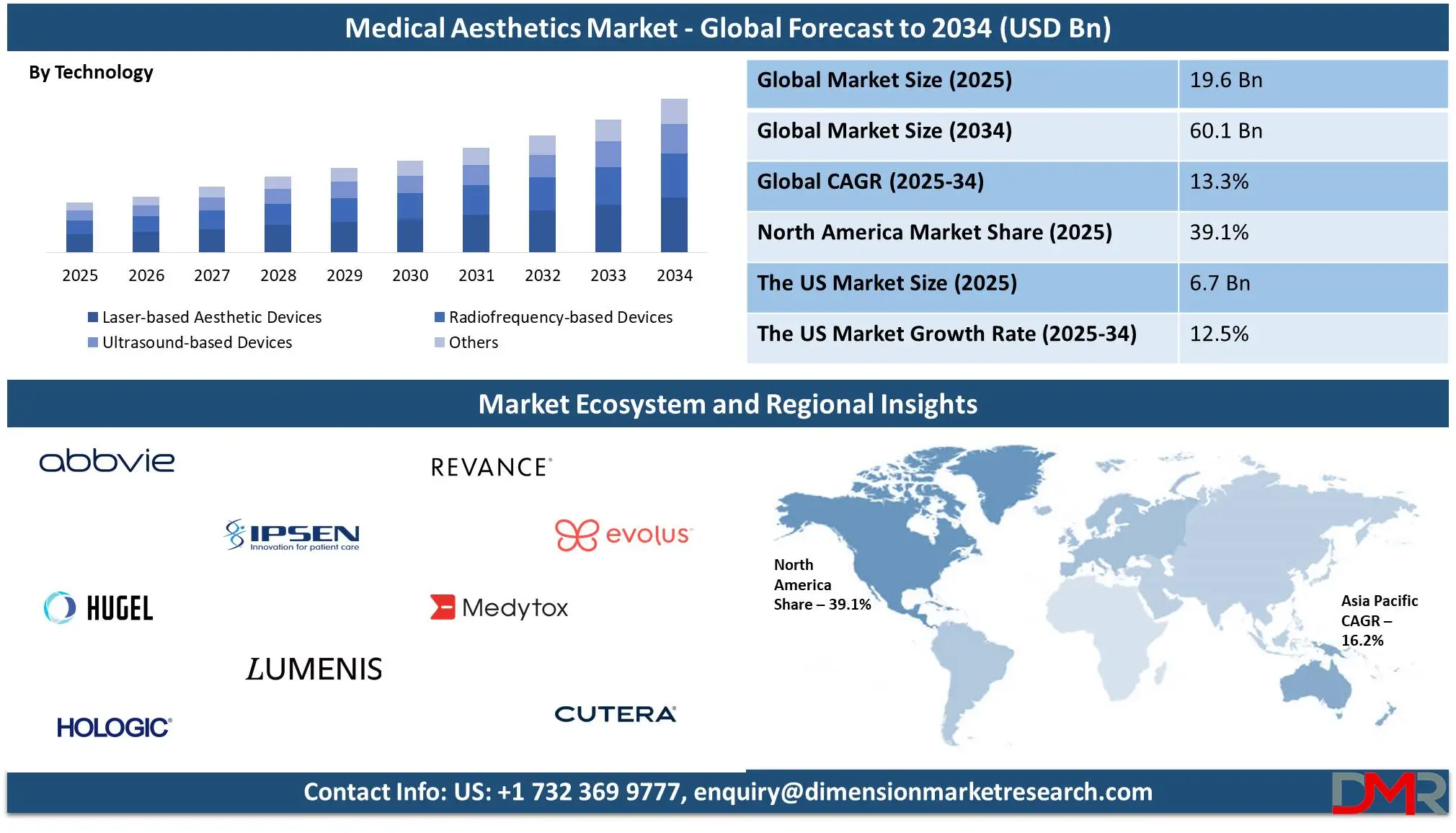 Medical Aesthetics Market - Global Forecast to 2034 (USD Bn)

By Technology

2025 2026 2027 2028 2029 2030 2031 2032 2033 2034

Laser-based Aesthetic Devices
Radiofrequency-based Devices
Ultrasound-based Devices
Others

| Global Market Size (2025) | 19.6 Bn |
|---|---|
| Global Market Size (2034) | 60.1 Bn |
| Global CAGR (2025-34) | 13.3% |
| North America Market Share (2025) | 39.1% |
| The US Market Size (2025) | 6.7 Bn |
| The US Market Growth Rate (2025-34) | 12.5% |

Market Ecosystem and Regional Insights

abbvie

REVANCE

IPSEN Innovation for patient care

evolus

HUGEL

Medytox

LUMENIS

HOLOGIC

CUTERA

North America Share – 39.1%

Asia Pacific CAGR – 16.2%

Contact Info: US: +1 732 369 9777, enquiry@dimensionmarketresearch.com

DMR